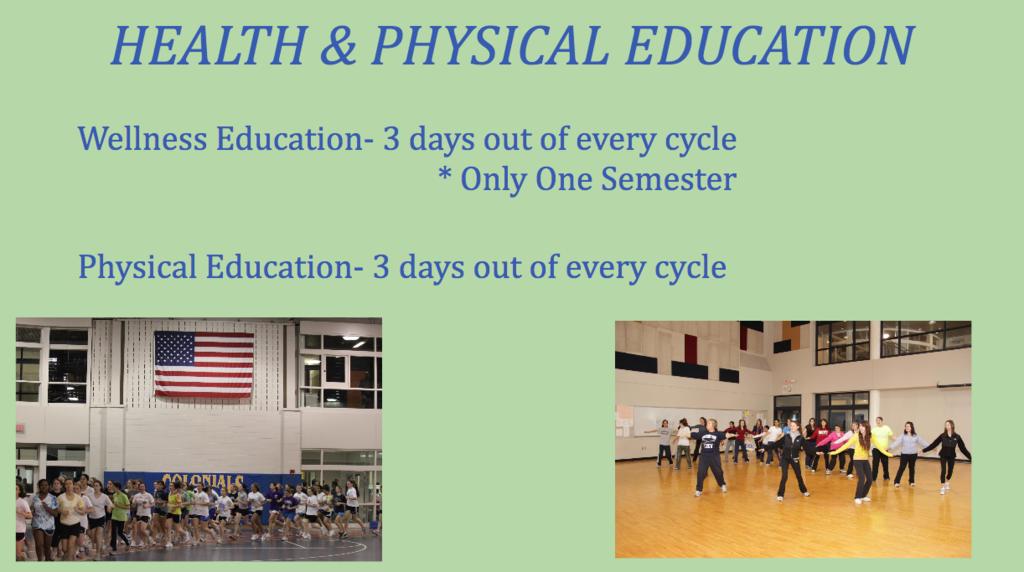 HEALTH & PHYSICAL EDUCATION

Wellness Education- 3 days out of every cycle
* Only One Semester

Physical Education- 3 days out of every cycle

COLONIALS